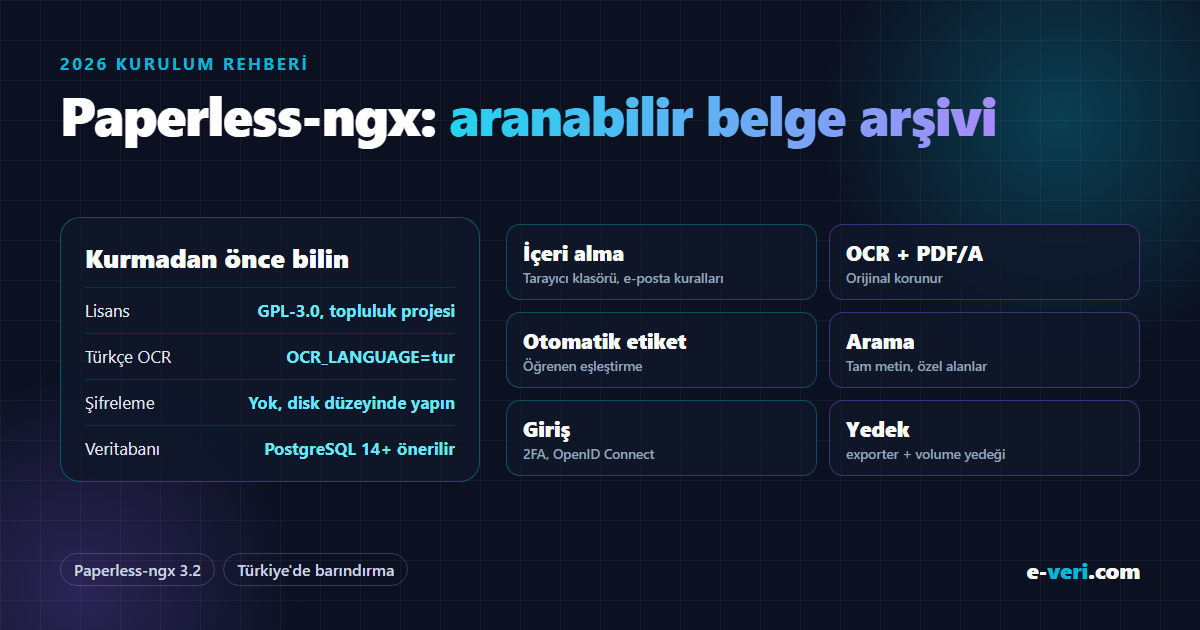 2026 KURULUM REHBERİ

Paperless-ngx: aranabilir belge arşivi

Kurmadan önce bilin

Lisans GPL-3.0, topluluk projesi
Türkçe OCR OCR_LANGUAGE=tur
Şifreleme Yok, disk düzeyinde yapın
Veritabanı PostgreSQL 14+ önerilir

İçeri alma
Tarayıcı klasörü, e-posta kuralları

Otomatik etiket
Öğrenen eşleştirme

Giriş
2FA, OpenID Connect

OCR + PDF/A
Orijinal korunur

Arama
Tam metin, özel alanlar

Yedek
exporter + volume yedeği

Paperless-ngx 3.2

Türkiye'de barındırma

e-veri.com